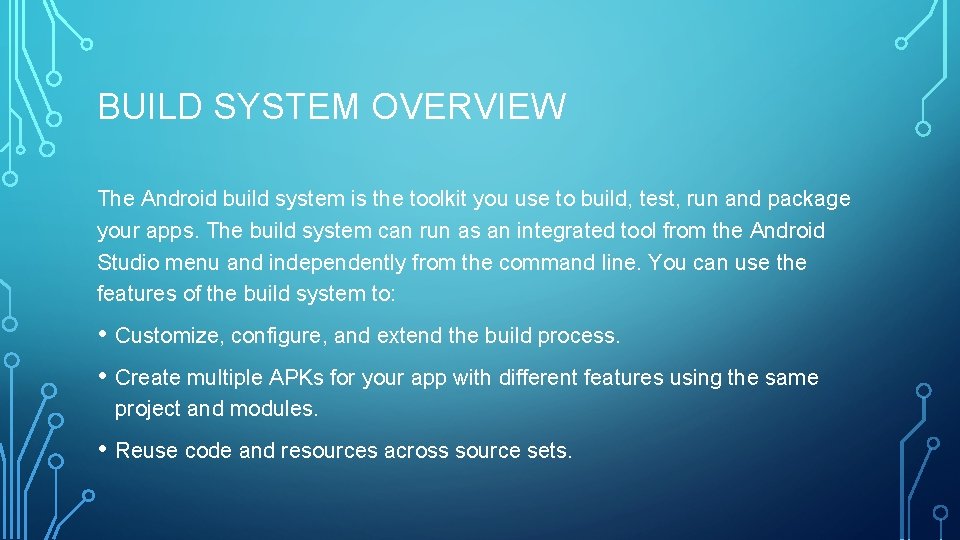 BUILD SYSTEM OVERVIEW

The Android build system is the toolkit you use to build, test, run and package your apps. The build system can run as an integrated tool from the Android Studio menu and independently from the command line. You can use the features of the build system to:

• Customize, configure, and extend the build process.

• Create multiple APKs for your app with different features using the same project and modules.

• Reuse code and resources across source sets.